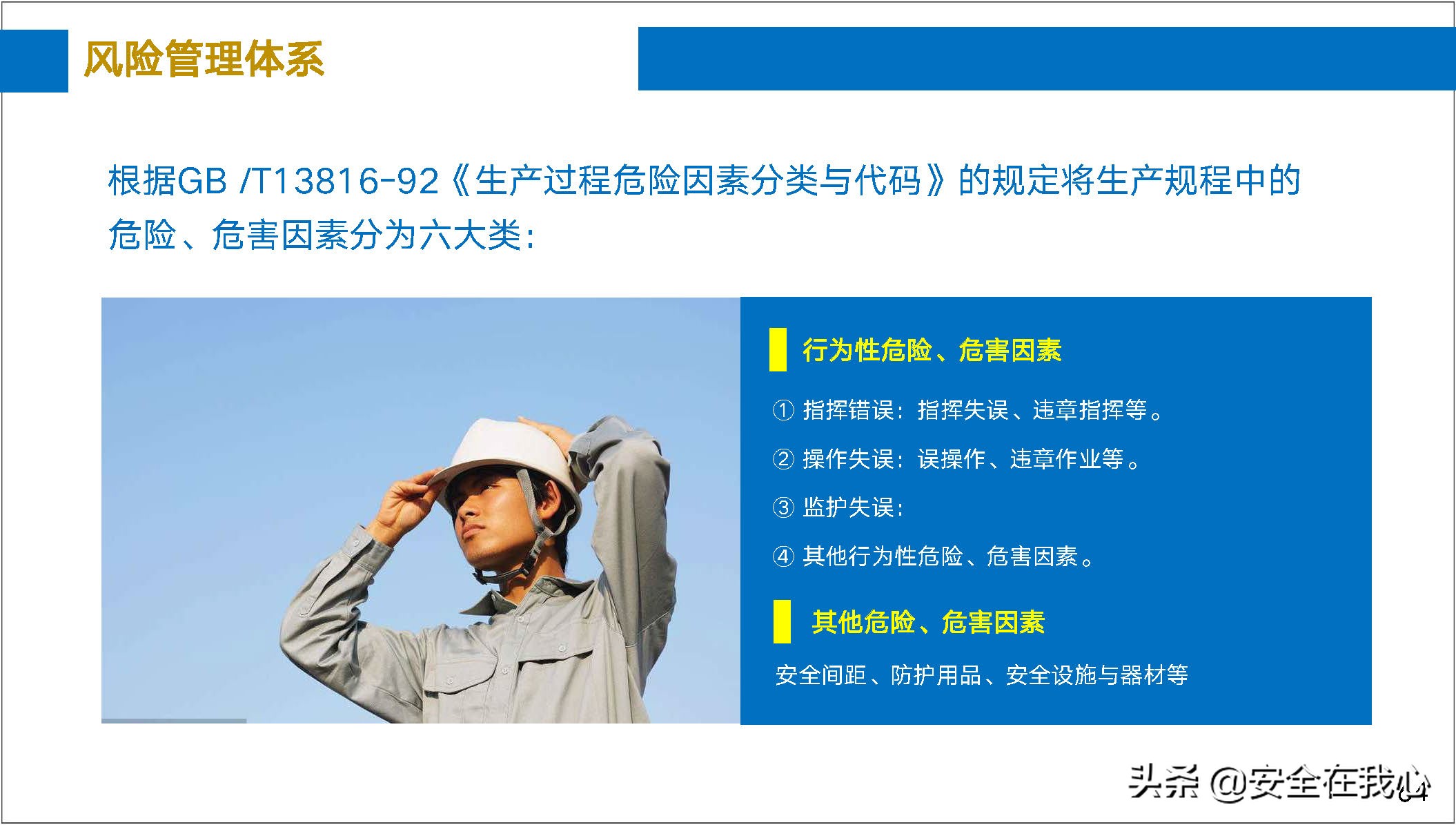 风险管理体系

根据GB /T13816-92《生产过程危险因素分类与代码》的规定将生产规程中的危险、危害因素分为六大类：

行为性危险、危害因素

① 指挥错误：指挥失误、违章指挥等。

② 操作失误：误操作、违章作业等。

③ 监护失误：

④ 其他行为性危险、危害因素。

其他危险、危害因素

安全间距、防护用品、安全设施与器材等

头条 @安全在我心

64